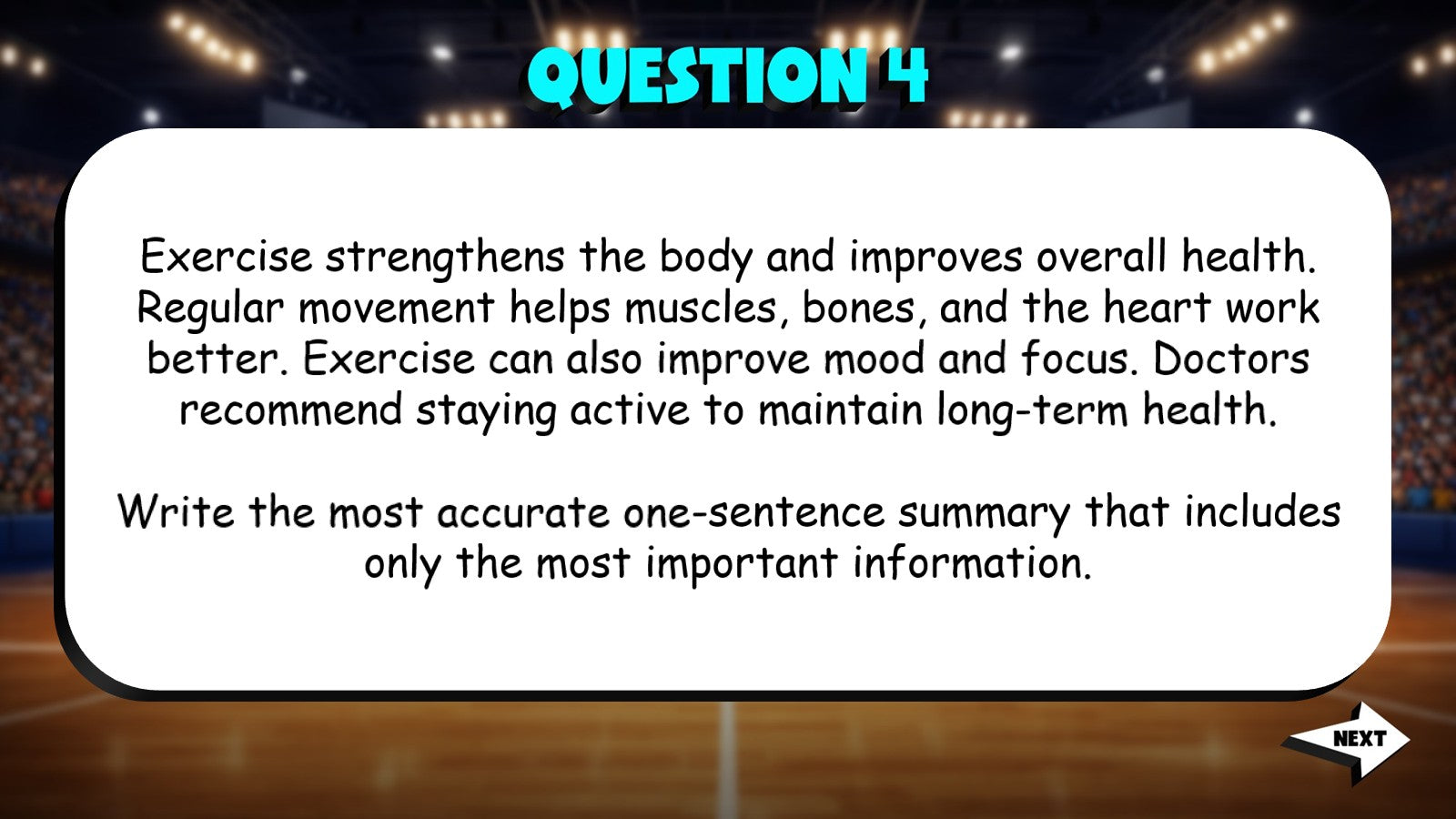 QUESTION 4

Exercise strengthens the body and improves overall health. Regular movement helps muscles, bones, and the heart work better. Exercise can also improve mood and focus. Doctors recommend staying active to maintain long-term health.

Write the most accurate one-sentence summary that includes only the most important information.

NEXT